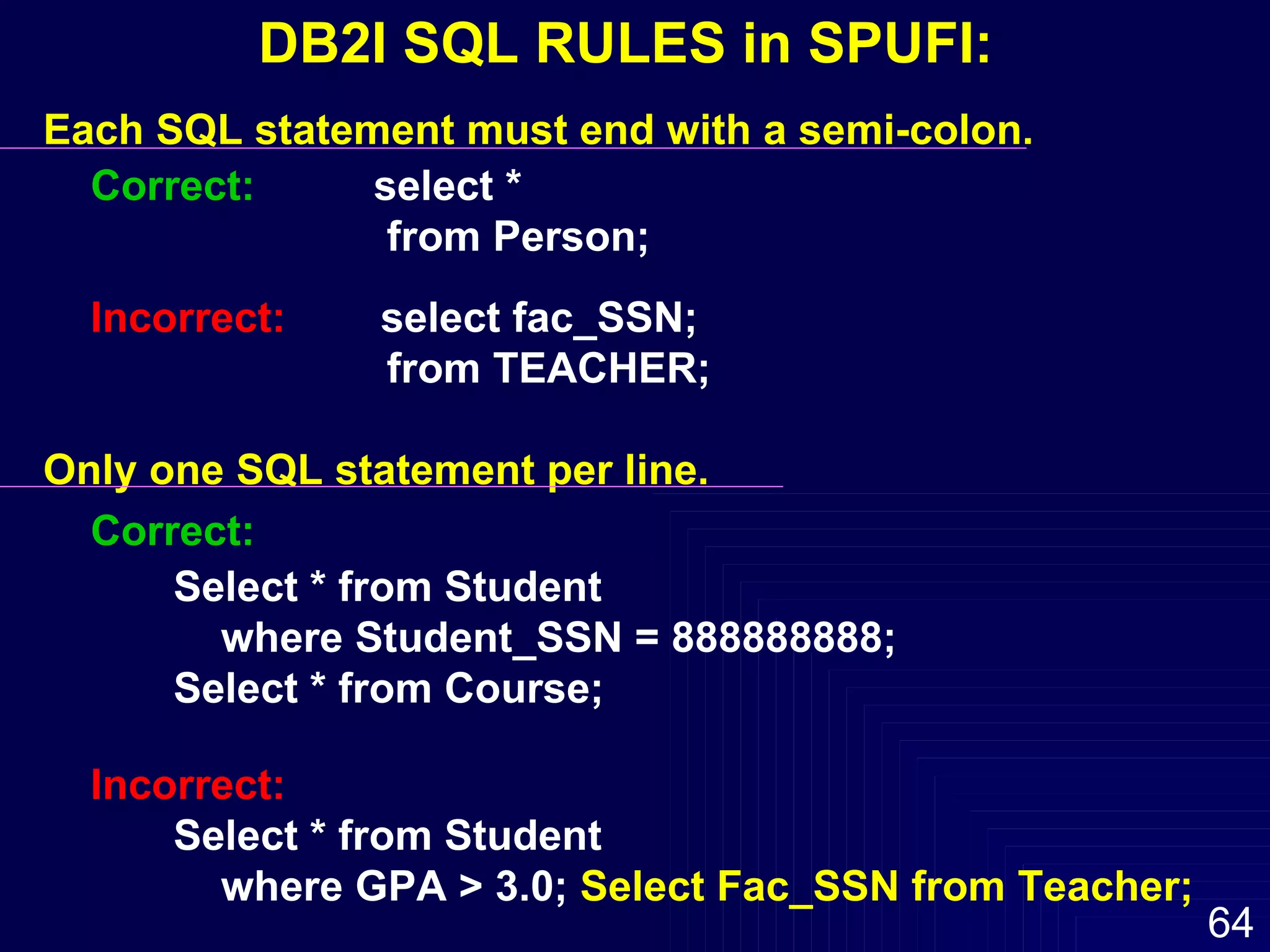 DB2I SQL RULES in SPUFI:

Each SQL statement must end with a semi-colon.

Correct: select *
from Person;

Incorrect: select fac_SSN;
from TEACHER;

Only one SQL statement per line.

Correct:
Select * from Student
where Student_SSN = 888888888;
Select * from Course;

Incorrect:
Select * from Student
where GPA > 3.0; Select Fac_SSN from Teacher;

64